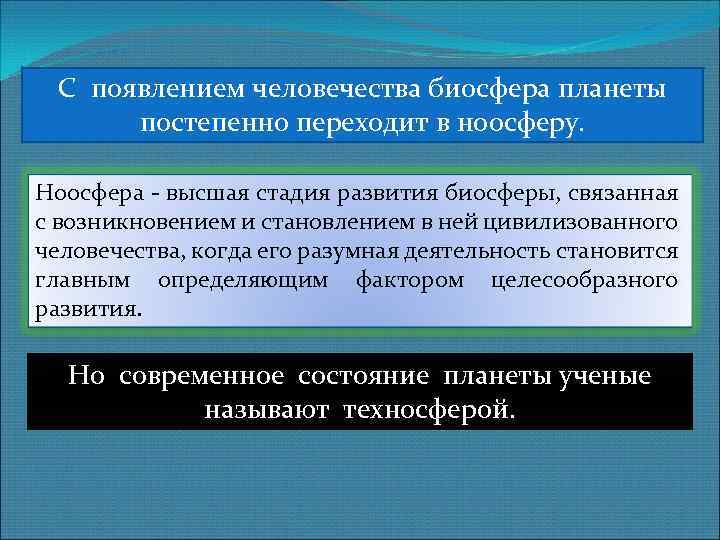 С появлением человечества биосфера планеты постепенно переходит в ноосферу.

Ноосфера - высшая стадия развития биосферы, связанная с возникновением и становлением в ней цивилизованного человечества, когда его разумная деятельность становится главным определяющим фактором целесообразного развития.

Но современное состояние планеты ученые называют техносферой.